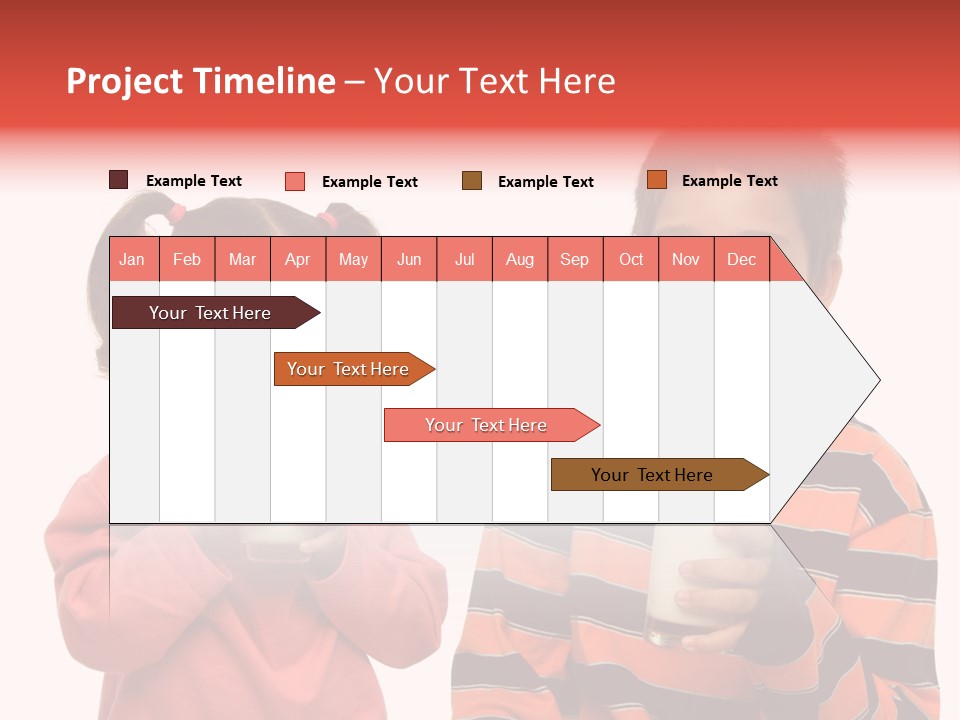 Project Timeline – Your Text Here

Example Text
Example Text
Example Text
Example Text

| Jan | Feb | Mar | Apr | May | Jun | Jul | Aug | Sep | Oct | Nov | Dec |
|---|---|---|---|---|---|---|---|---|---|---|---|

Your Text Here

Your Text Here

Your Text Here

Your Text Here